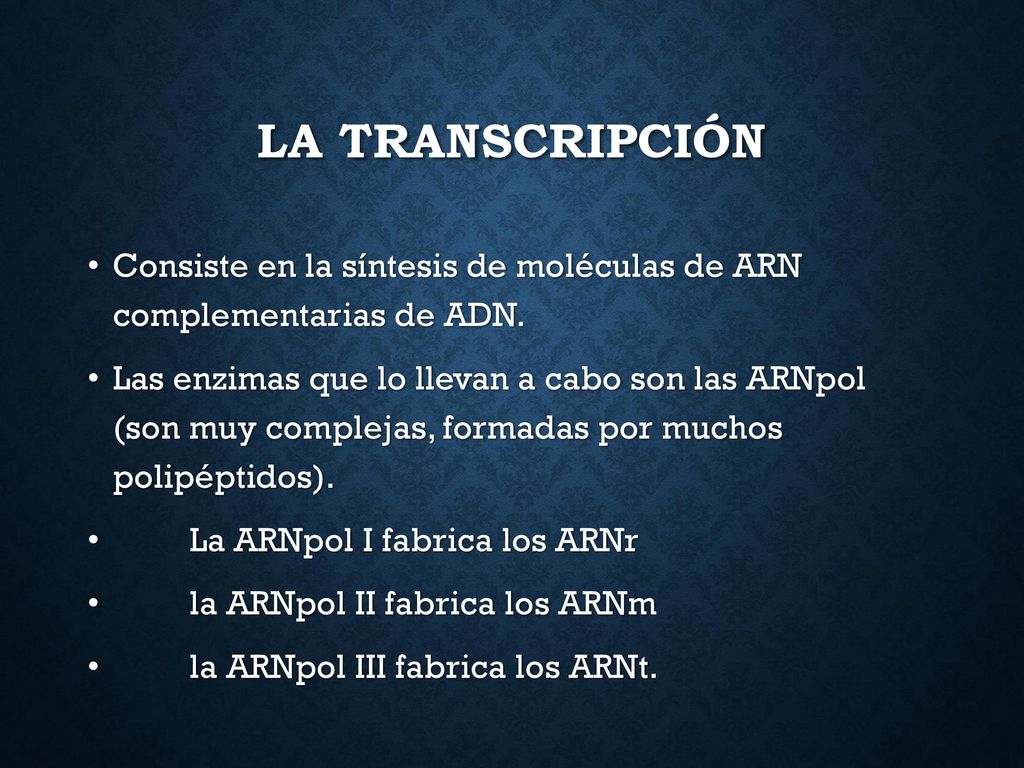 LA TRANSCRIPCIÓN

• Consiste en la síntesis de moléculas de ARN complementarias de ADN.

• Las enzimas que lo llevan a cabo son las ARNpol (son muy complejas, formadas por muchos polipéptidos).

• La ARNpol I fabrica los ARNr

• la ARNpol II fabrica los ARNm

• la ARNpol III fabrica los ARNt.